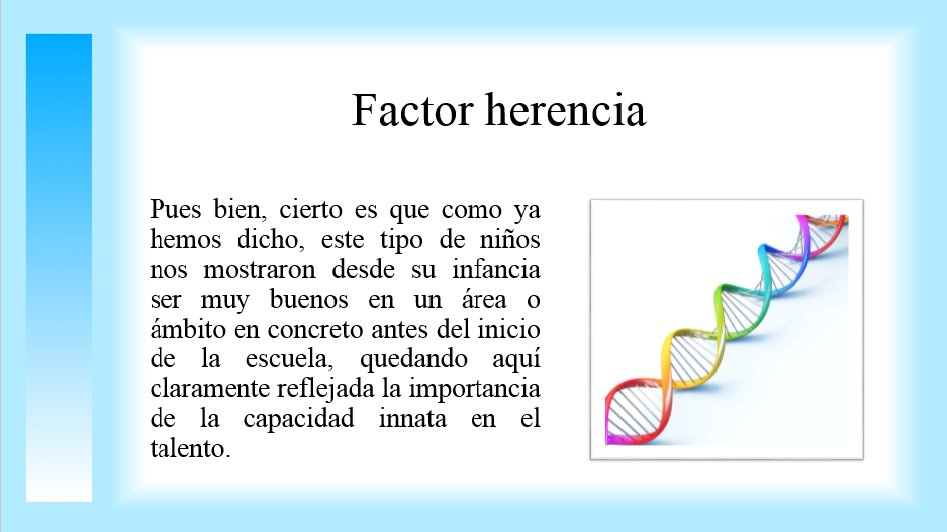 Factor herencia

Pues bien, cierto es que como ya hemos dicho, este tipo de niños nos mostraron desde su infancia ser muy buenos en un área o ámbito en concreto antes del inicio de la escuela, quedando aquí claramente reflejada la importancia de la capacidad innata en el talento.